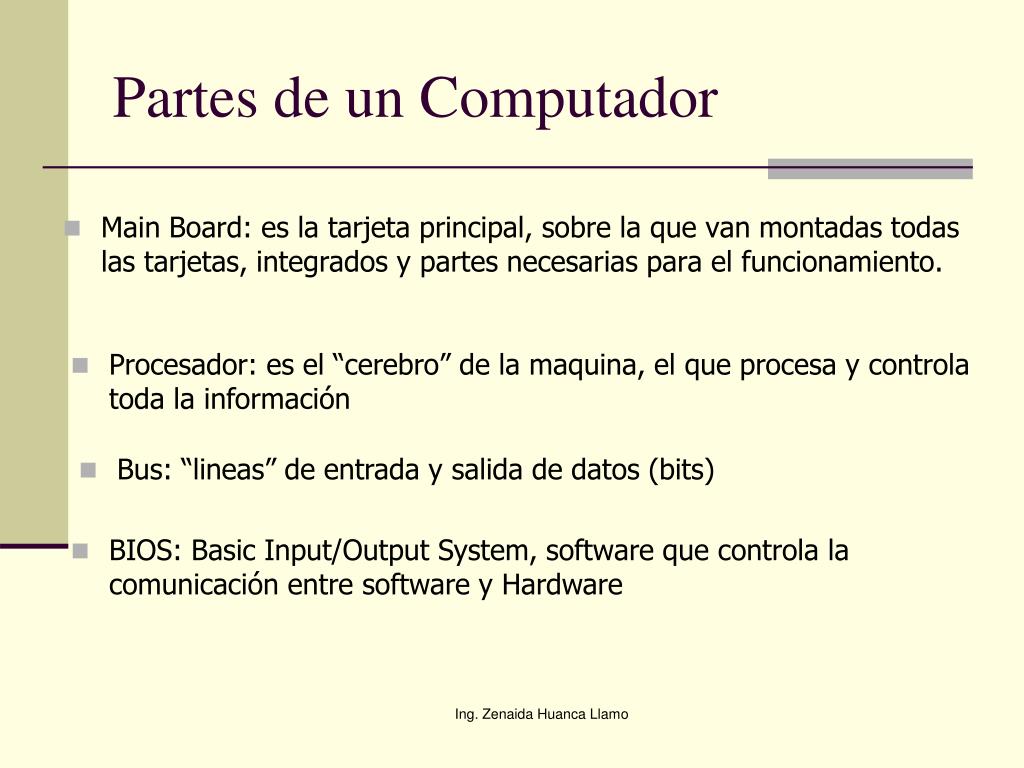 Partes de un Computador

Main Board: es la tarjeta principal, sobre la que van montadas todas las tarjetas, integrados y partes necesarias para el funcionamiento.

Procesador: es el “cerebro” de la maquina, el que procesa y controla toda la información

Bus: “lineas” de entrada y salida de datos (bits)

BIOS: Basic Input/Output System, software que controla la comunicación entre software y Hardware

Ing. Zenaida Huanca Llamo